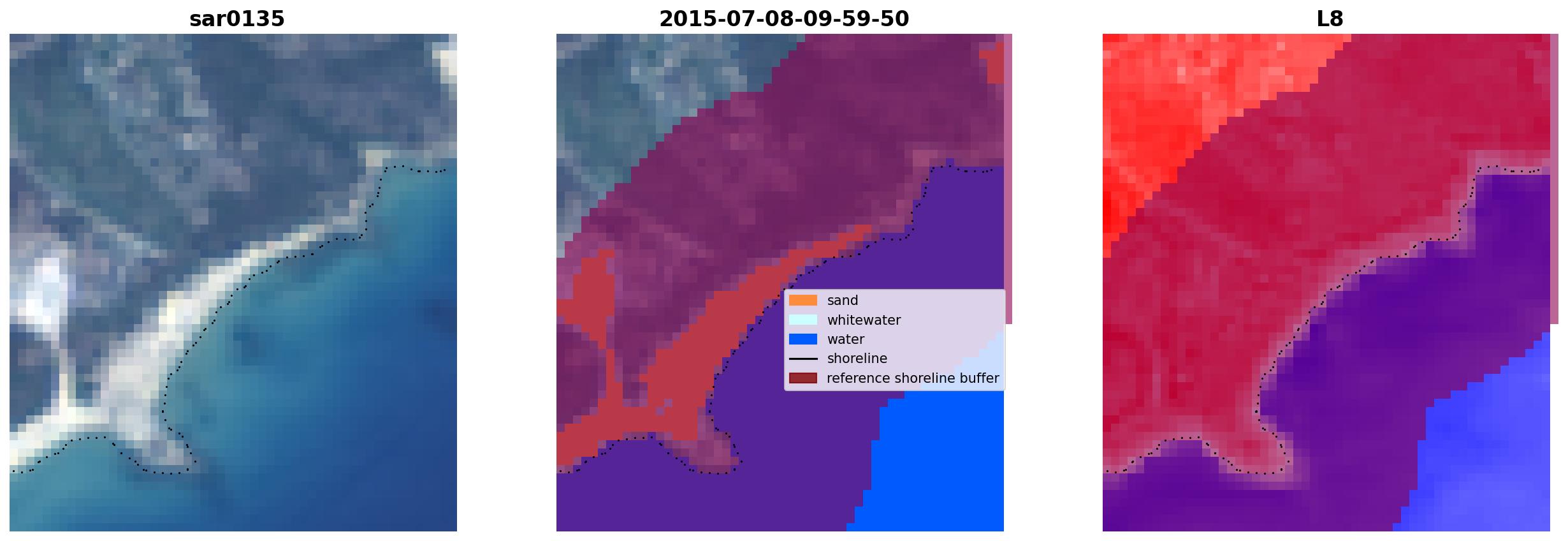 sar0135

2015-07-08-09-59-50

L8

sand
whitewater
water
shoreline
reference shoreline buffer